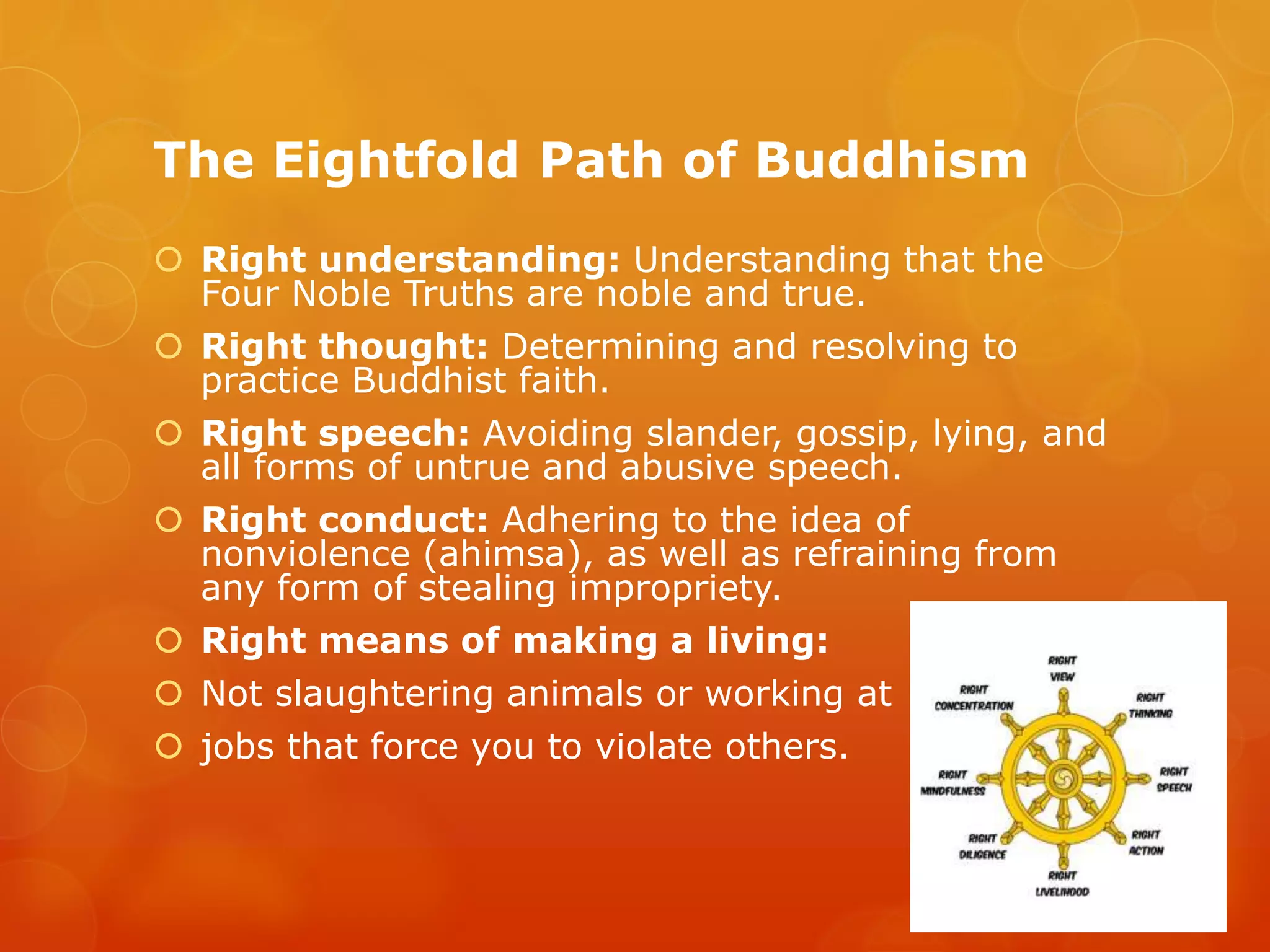 The Eightfold Path of Buddhism

Right understanding: Understanding that the Four Noble Truths are noble and true.

Right thought: Determining and resolving to practice Buddhist faith.

Right speech: Avoiding slander, gossip, lying, and all forms of untrue and abusive speech.

Right conduct: Adhering to the idea of nonviolence (ahimsa), as well as refraining from any form of stealing impropriety.

Right means of making a living:

Not slaughtering animals or working at

jobs that force you to violate others.

RIGHT VIEW
RIGHT THINKING
RIGHT SPEECH
RIGHT ACTION
RIGHT LIVELIHOOD
RIGHT DILIGENCE
RIGHT MINDFULNESS
RIGHT CONCENTRATION